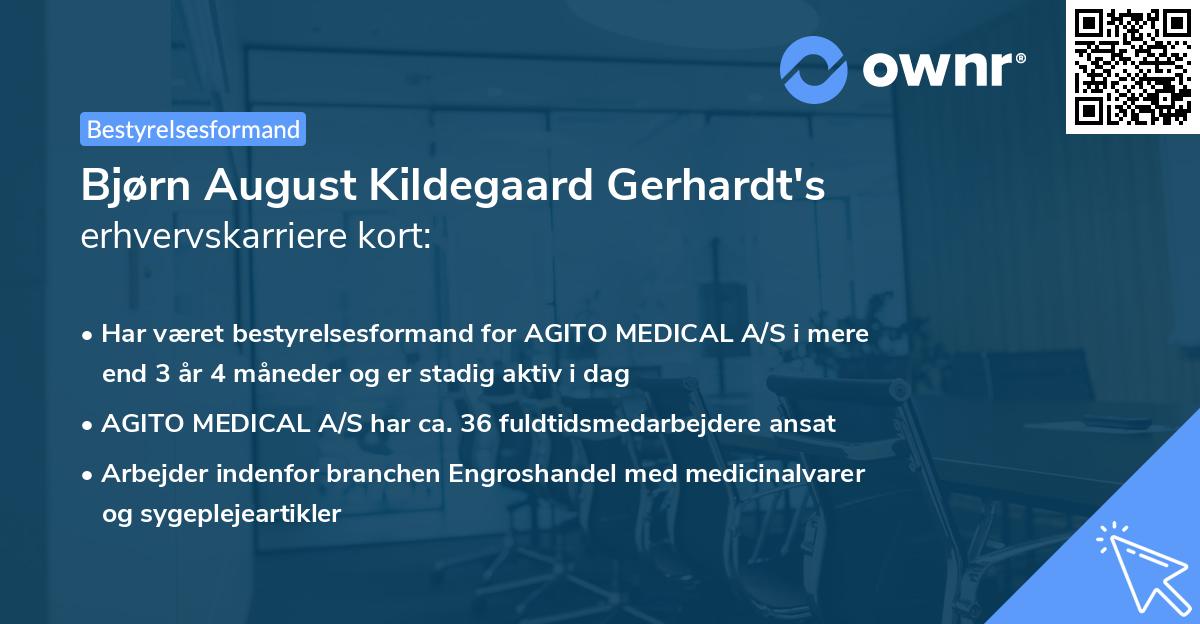 ownr®

Bestyrelsesformand

Bjørn August Kildegaard Gerhardt's erhvervskarriere kort:

• Har været bestyrelsesformand for AGITO MEDICAL A/S i mere end 3 år 4 måneder og er stadig aktiv i dag

• AGITO MEDICAL A/S har ca. 36 fuldtidsmedarbejdere ansat

• Arbejder indenfor branchen Engroshandel med medicinalvarer og sygeplejeartikler